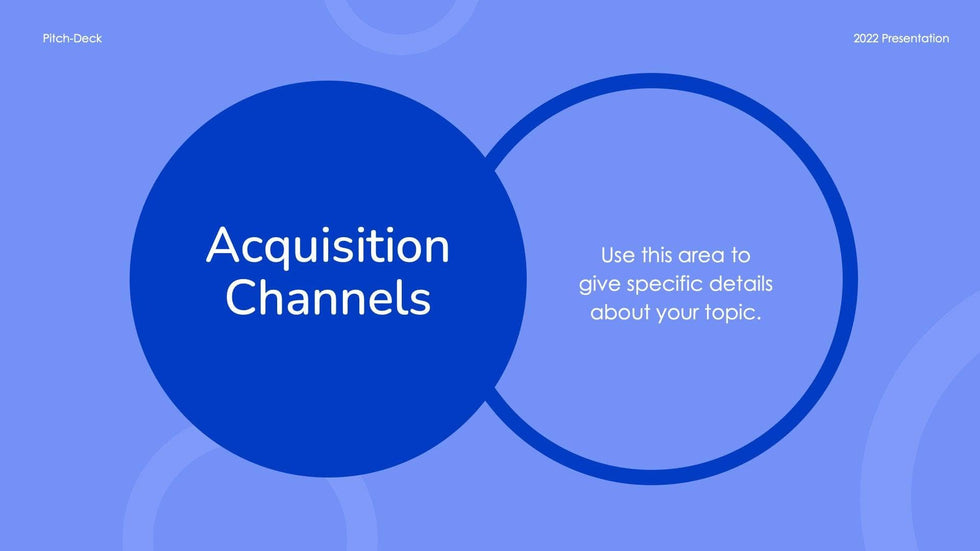 Pitch-Deck

2022 Presentation

Acquisition Channels

Use this area to give specific details about your topic.